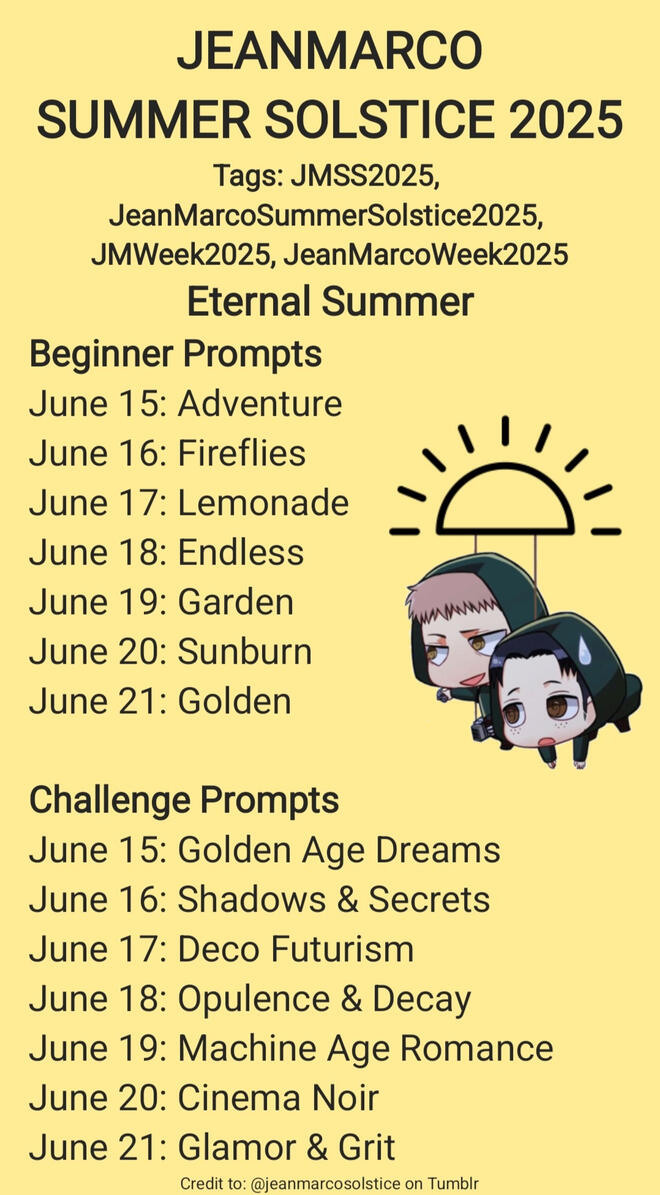 JEANMARCO SUMMER SOLSTICE 2025

Tags: JMSS2025, JeanMarcoSummerSolstice2025, JMWeek2025, JeanMarcoWeek2025

Eternal Summer

Beginner Prompts
June 15: Adventure
June 16: Fireflies
June 17: Lemonade
June 18: Endless
June 19: Garden
June 20: Sunburn
June 21: Golden

Challenge Prompts
June 15: Golden Age Dreams
June 16: Shadows & Secrets
June 17: Deco Futurism
June 18: Opulence & Decay
June 19: Machine Age Romance
June 20: Cinema Noir
June 21: Glamor & Grit

Credit to: @jeanmarcosolstice on Tumblr